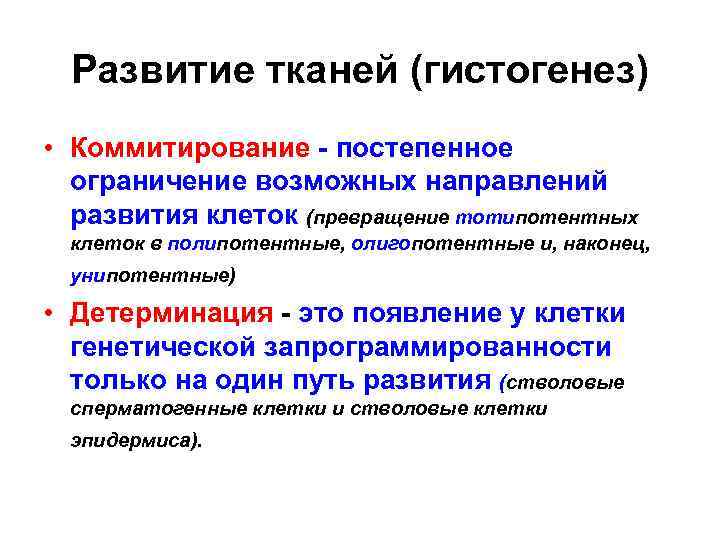 Развитие тканей (гистогенез)

• Коммитирование - постепенное ограничение возможных направлений развития клеток (превращение тотипотентных клеток в полипотентные, олигопотентные и, наконец, унипотентные)

• Детерминация - это появление у клетки генетической запрограммированности только на один путь развития (стволовые сперматогенные клетки и стволовые клетки эпидермиса).